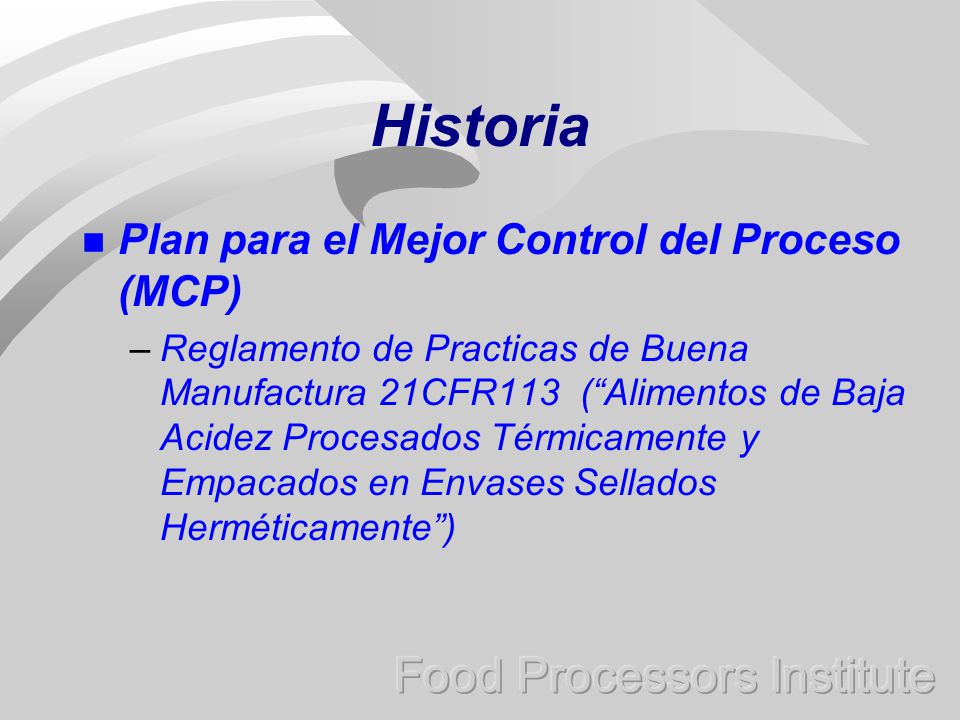 Historia

Plan para el Mejor Control del Proceso (MCP)

– Reglamento de Practicas de Buena Manufactura 21CFR113 (“Alimentos de Baja Acidez Procesados Térmicamente y Empacados en Envases Sellados Herméticamente”)

Food Processors Institute